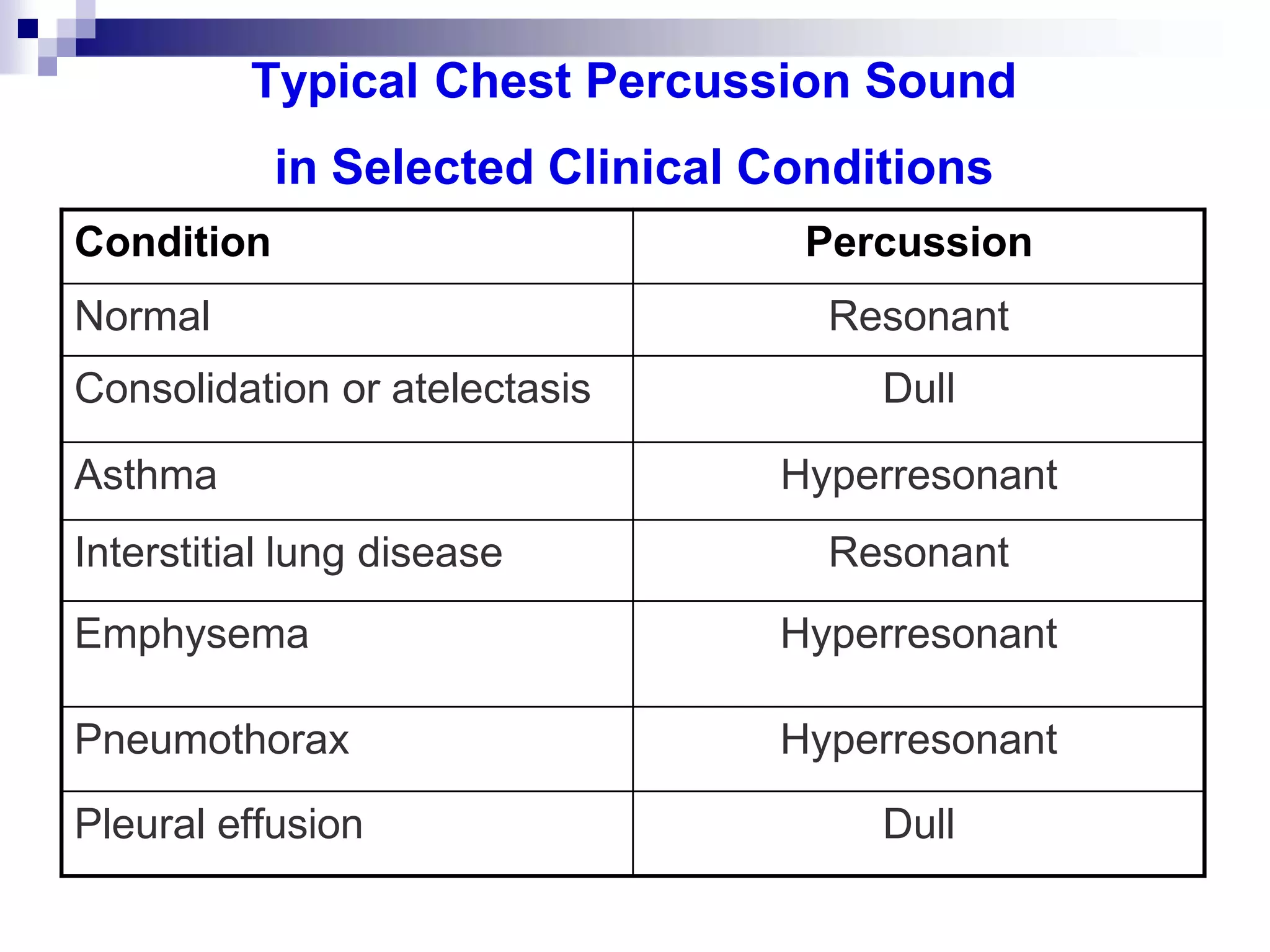 Typical Chest Percussion Sound

in Selected Clinical Conditions

| Condition | Percussion |
|---|---|
| Normal | Resonant |
| Consolidation or atelectasis | Dull |
| Asthma | Hyperresonant |
| Interstitial lung disease | Resonant |
| Emphysema | Hyperresonant |
| Pneumothorax | Hyperresonant |
| Pleural effusion | Dull |